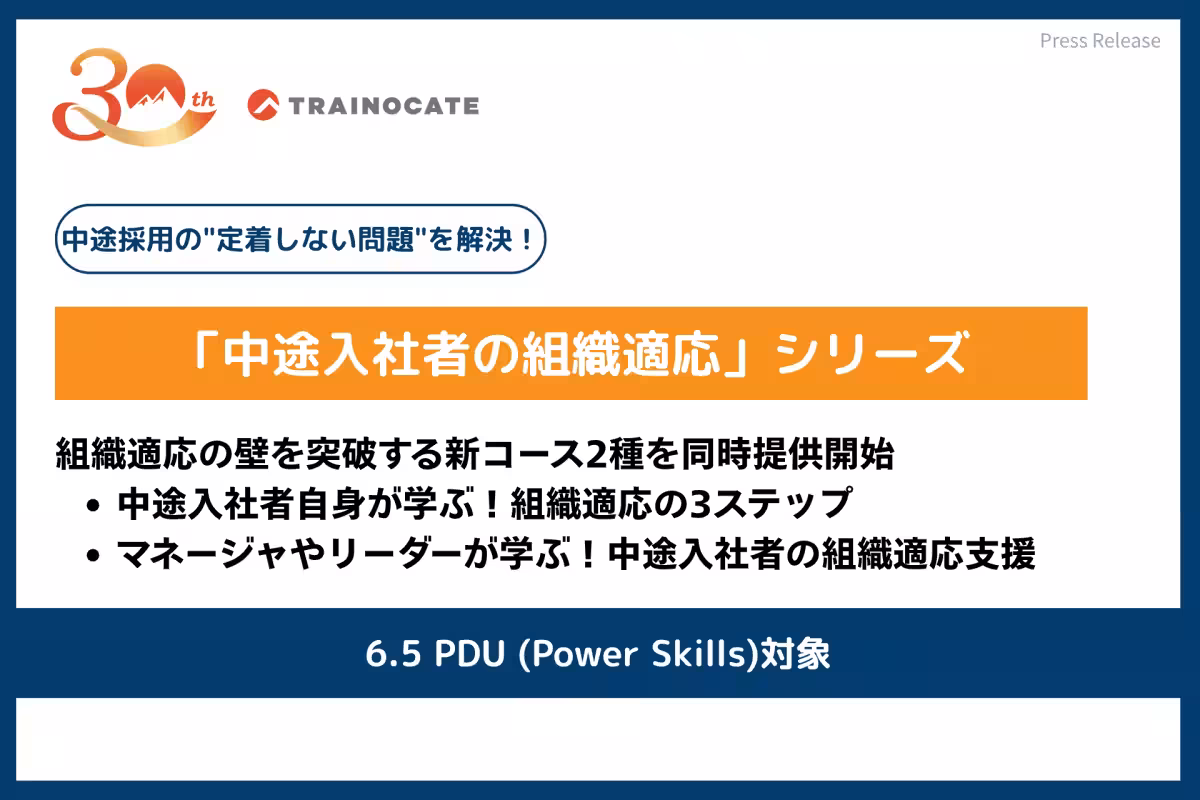 Press Release

30th

TRAINOCATE

中途採用の"定着しない問題"を解決！

「中途入社者の組織適応」シリーズ

組織適応の壁を突破する新コース2種を同時提供開始

• 中途入社者自身が学ぶ！組織適応の3ステップ
• マネージャやリーダーが学ぶ！中途入社者の組織適応支援

6.5 PDU (Power Skills)対象